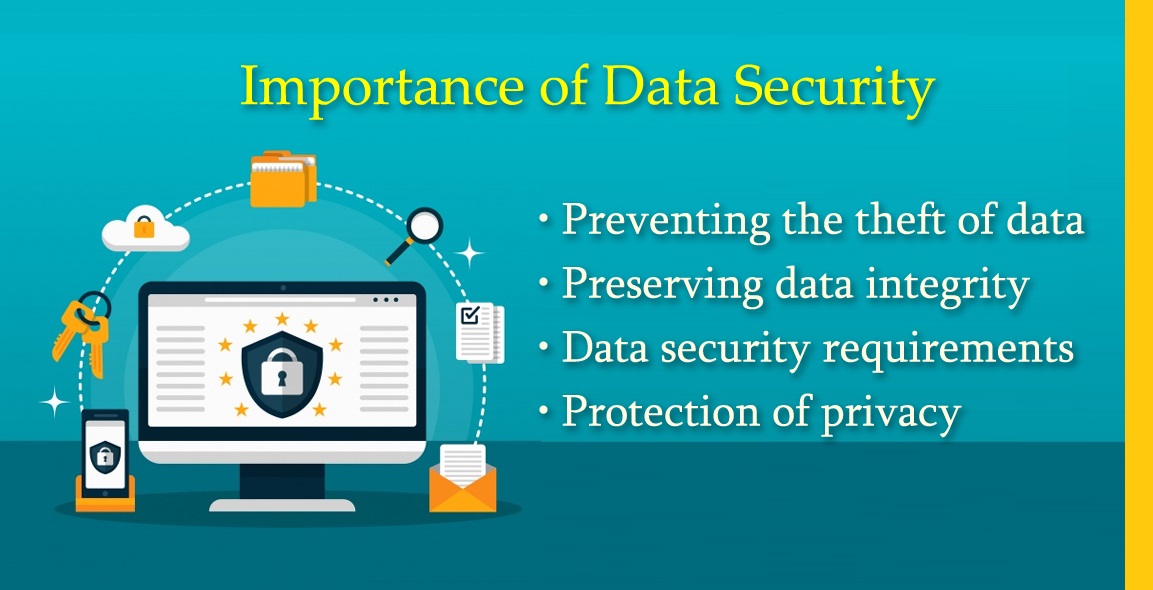 Importance of Data Security

• Preventing the theft of data
• Preserving data integrity
• Data security requirements
• Protection of privacy